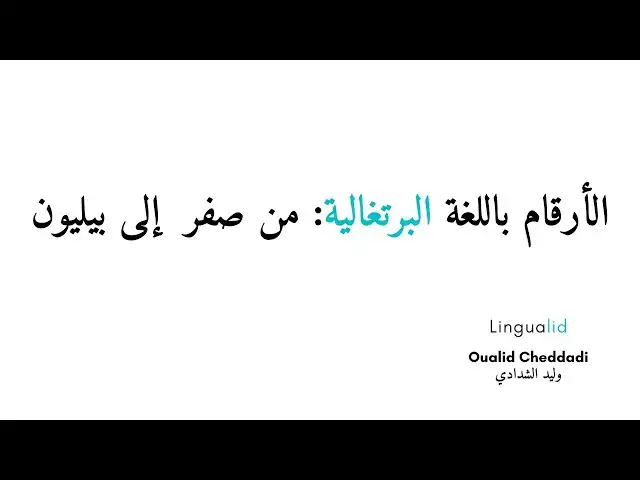 الأرقام باللغة البرتغالية: من صفر إلى بيليون

Lingualid

Oualid Cheddadi
وليد الشدادي